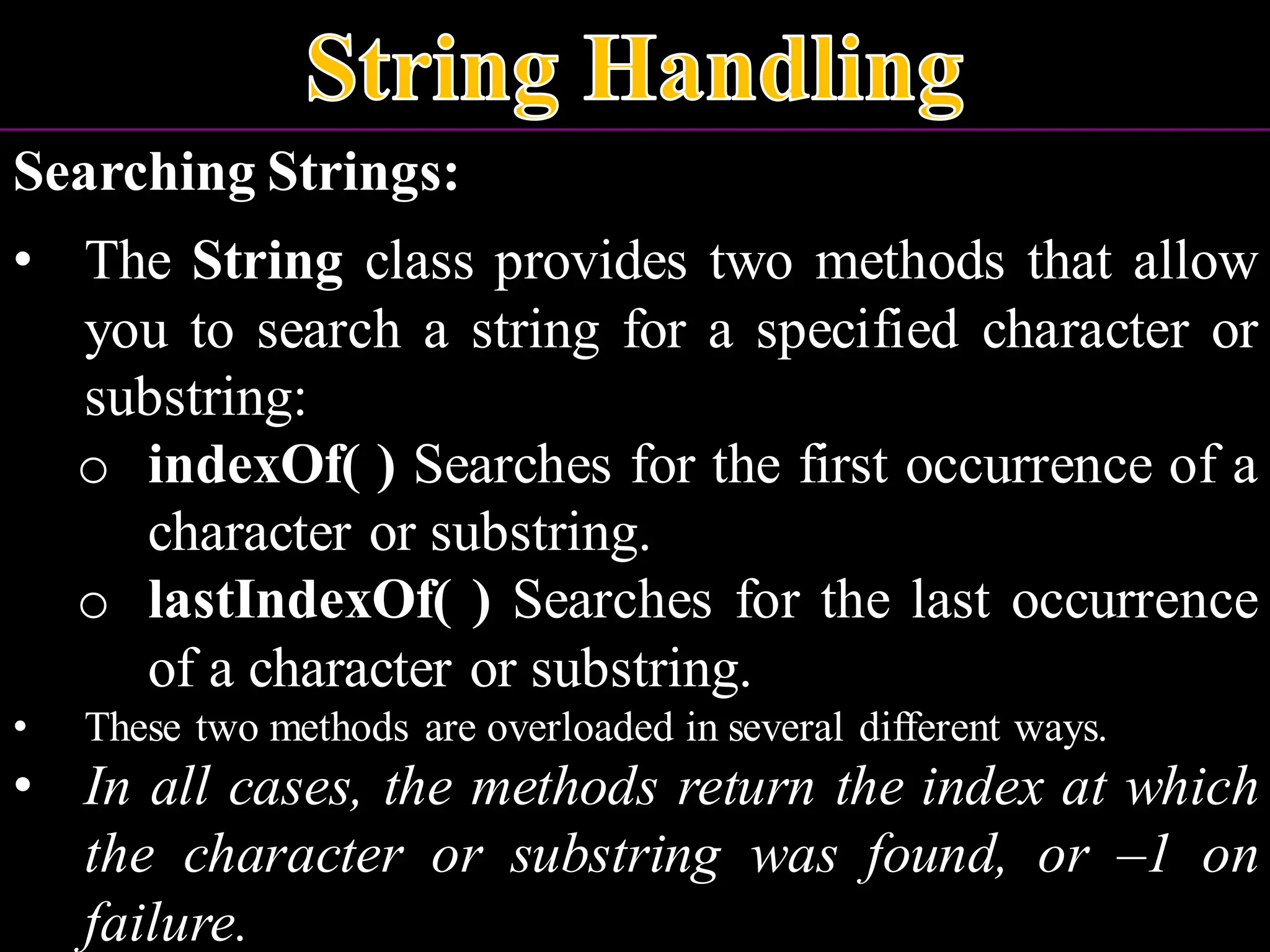 String Handling

Searching Strings:

• The String class provides two methods that allow you to search a string for a specified character or substring:

o indexOf( ) Searches for the first occurrence of a character or substring.

o lastIndexOf( ) Searches for the last occurrence of a character or substring.

• These two methods are overloaded in several different ways.

• In all cases, the methods return the index at which the character or substring was found, or –1 on failure.